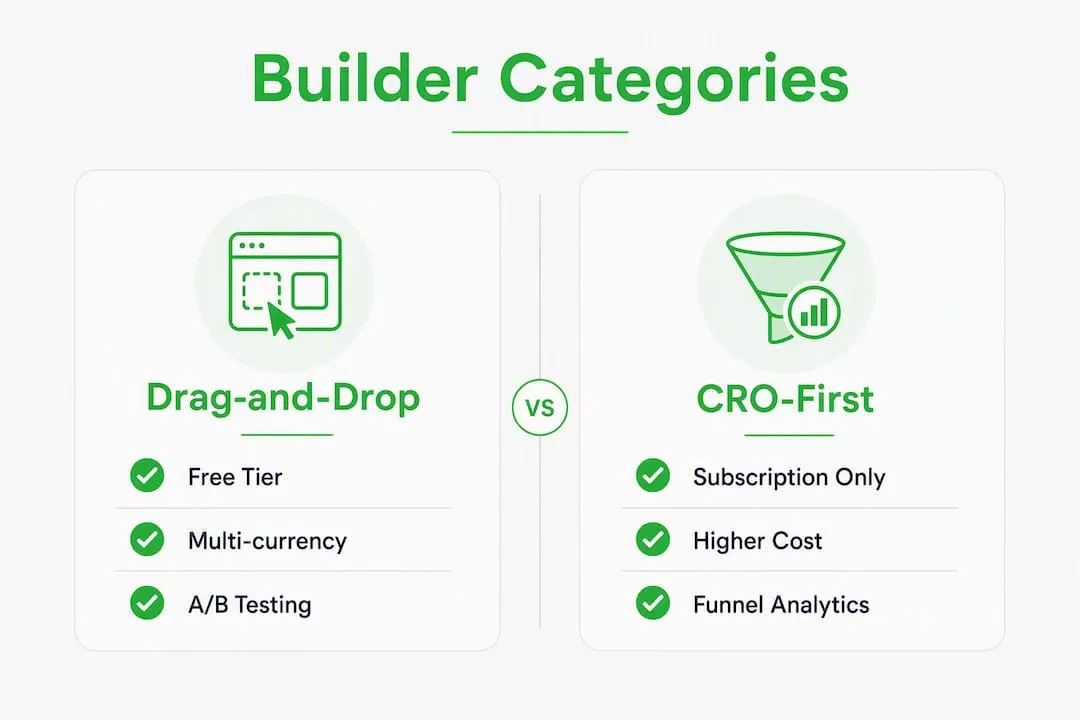 Builder Categories

Drag-and-Drop

Free Tier

Multi-currency

A/B Testing

VS

CRO-First

Subscription Only

Higher Cost

Funnel Analytics